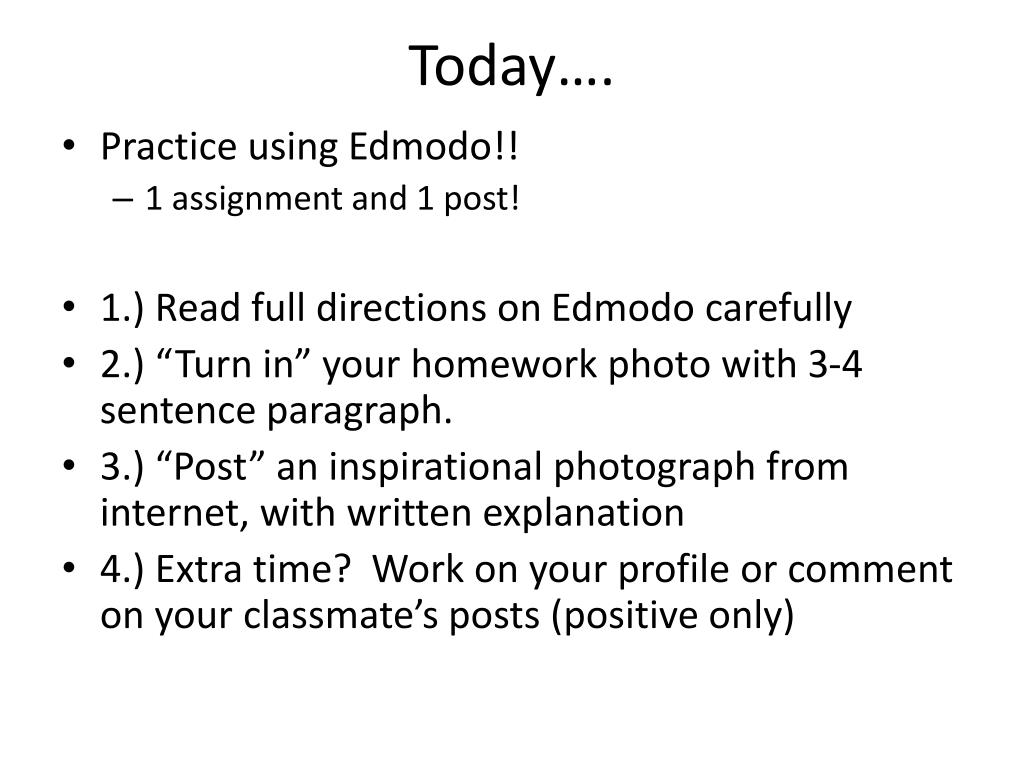 Today….

• Practice using Edmodo!!
  – 1 assignment and 1 post!

• 1.) Read full directions on Edmodo carefully
• 2.) “Turn in” your homework photo with 3-4 sentence paragraph.
• 3.) “Post” an inspirational photograph from internet, with written explanation
• 4.) Extra time? Work on your profile or comment on your classmate’s posts (positive only)